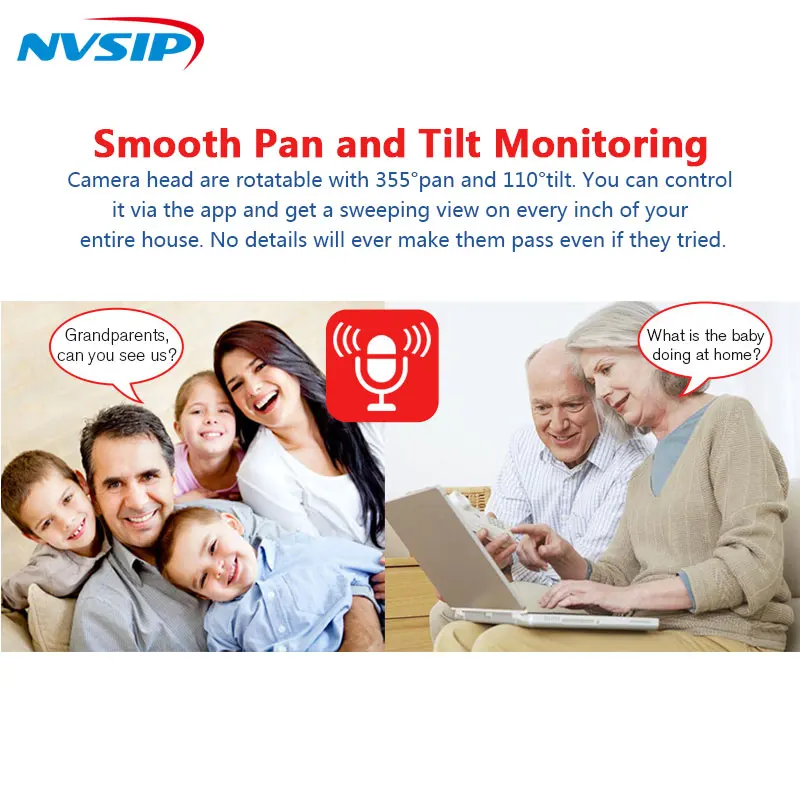 NVSIP

Smooth Pan and Tilt Monitoring

Camera head are rotatable with 355°pan and 110°tilt. You can control it via the app and get a sweeping view on every inch of your entire house. No details will ever make them pass even if they tried.

Grandparents, can you see us?

What is the baby doing at home?